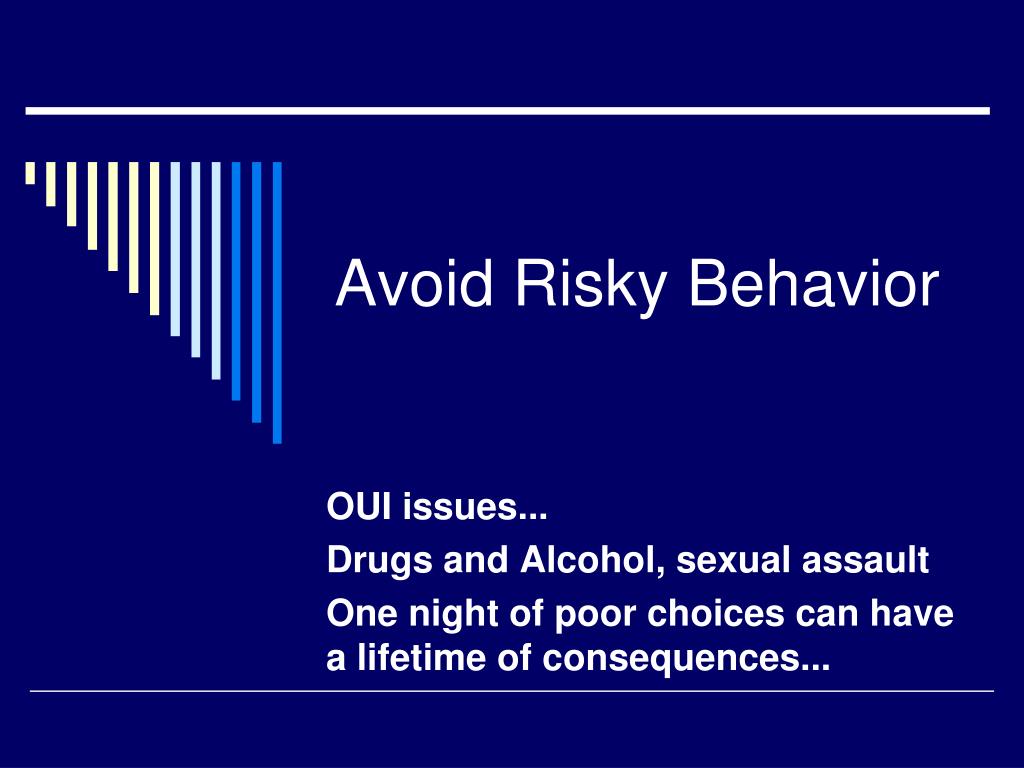 Avoid Risky Behavior

OUI issues...

Drugs and Alcohol, sexual assault

One night of poor choices can have a lifetime of consequences...